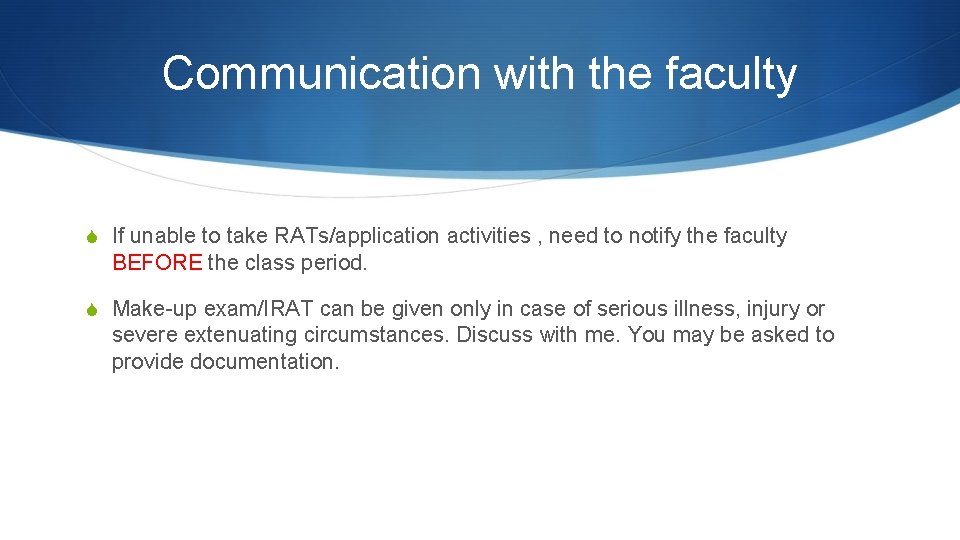 Communication with the faculty

If unable to take RATs/application activities , need to notify the faculty BEFORE the class period.

Make-up exam/IRAT can be given only in case of serious illness, injury or severe extenuating circumstances. Discuss with me. You may be asked to provide documentation.